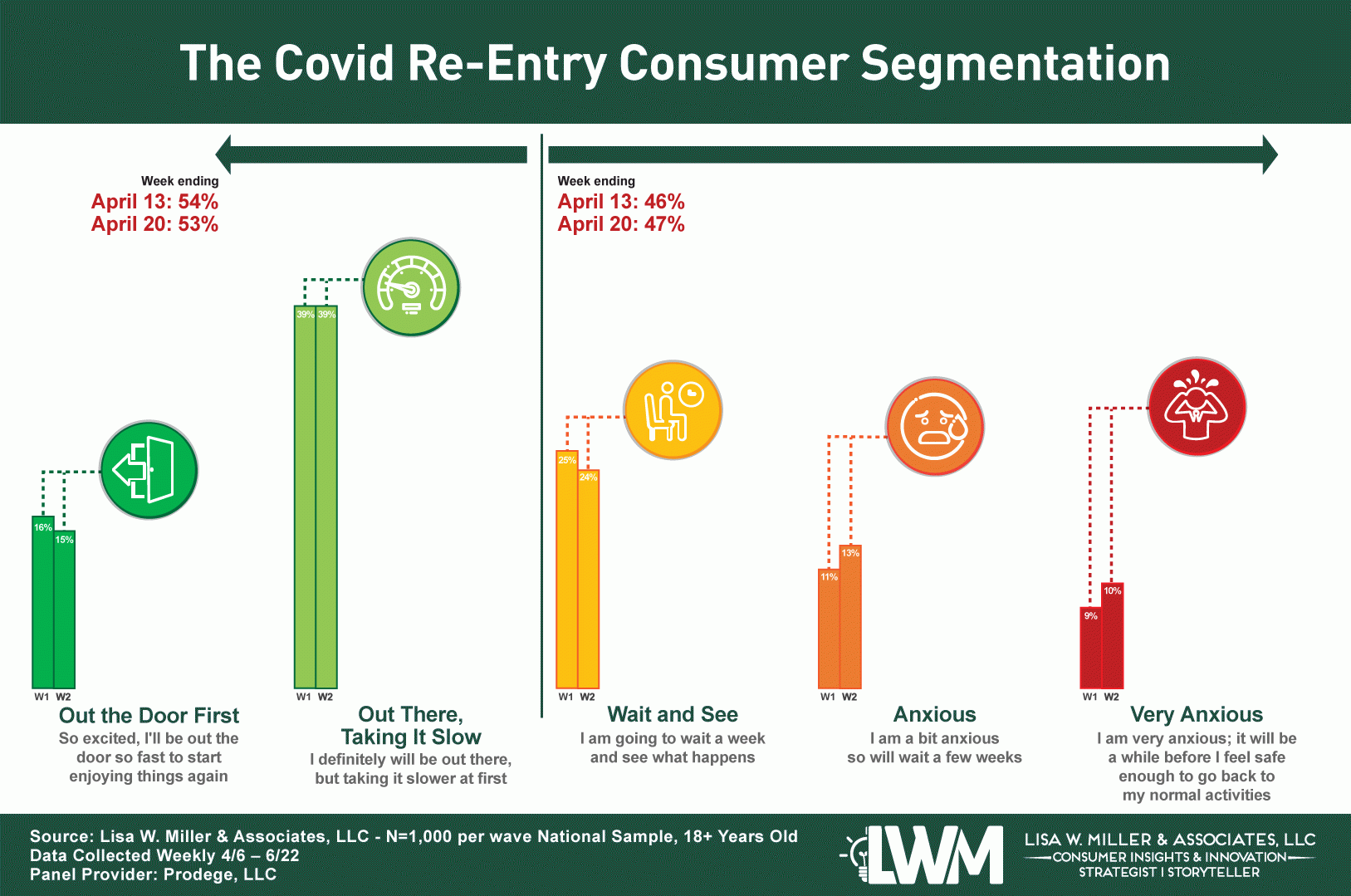 The Covid Re-Entry Consumer Segmentation

Week ending
April 13: 54%
April 20: 53%

Week ending
April 13: 46%
April 20: 47%

16% 15%
W1 W2
Out the Door First
So excited, I'll be out the door so fast to start enjoying things again

39% 39%
W1 W2
Out There, Taking It Slow
I definitely will be out there, but taking it slower at first

25% 24%
W1 W2
Wait and See
I am going to wait a week and see what happens

11% 13%
W1 W2
Anxious
I am a bit anxious so will wait a few weeks

9% 10%
W1 W2
Very Anxious
I am very anxious; it will be a while before I feel safe enough to go back to my normal activities

Source: Lisa W. Miller & Associates, LLC - N=1,000 per wave National Sample, 18+ Years Old
Data Collected Weekly 4/6 – 6/22
Panel Provider: Prodege, LLC

LWM
LISA W. MILLER & ASSOCIATES, LLC
CONSUMER INSIGHTS & INNOVATION
STRATEGIST I STORYTELLER